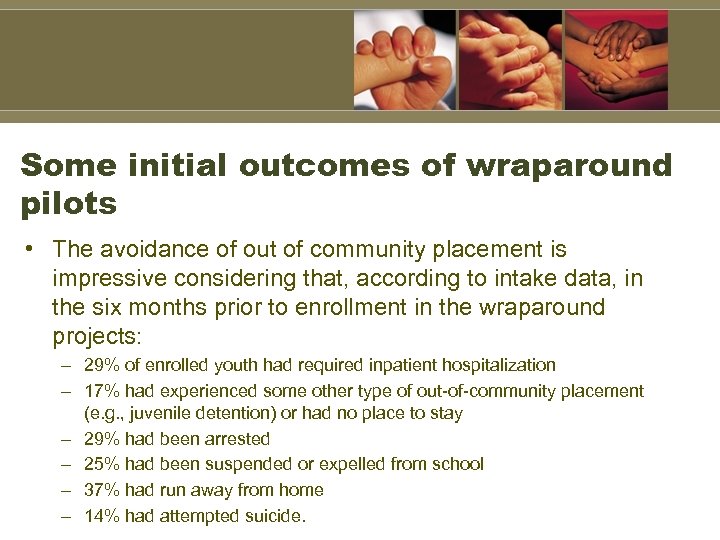 Some initial outcomes of wraparound pilots

• The avoidance of out of community placement is impressive considering that, according to intake data, in the six months prior to enrollment in the wraparound projects:
– 29% of enrolled youth had required inpatient hospitalization
– 17% had experienced some other type of out-of-community placement (e.g., juvenile detention) or had no place to stay
– 29% had been arrested
– 25% had been suspended or expelled from school
– 37% had run away from home
– 14% had attempted suicide.